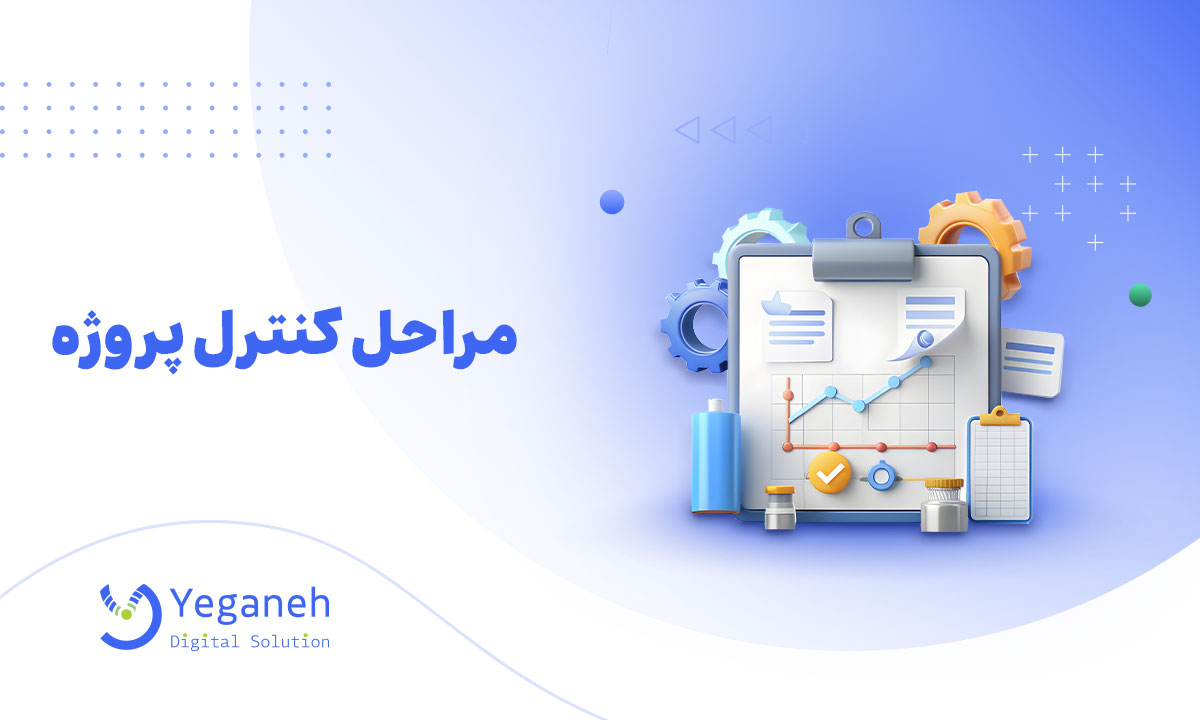 مراحل کنترل پروژه

Yeganeh
Digital Solution